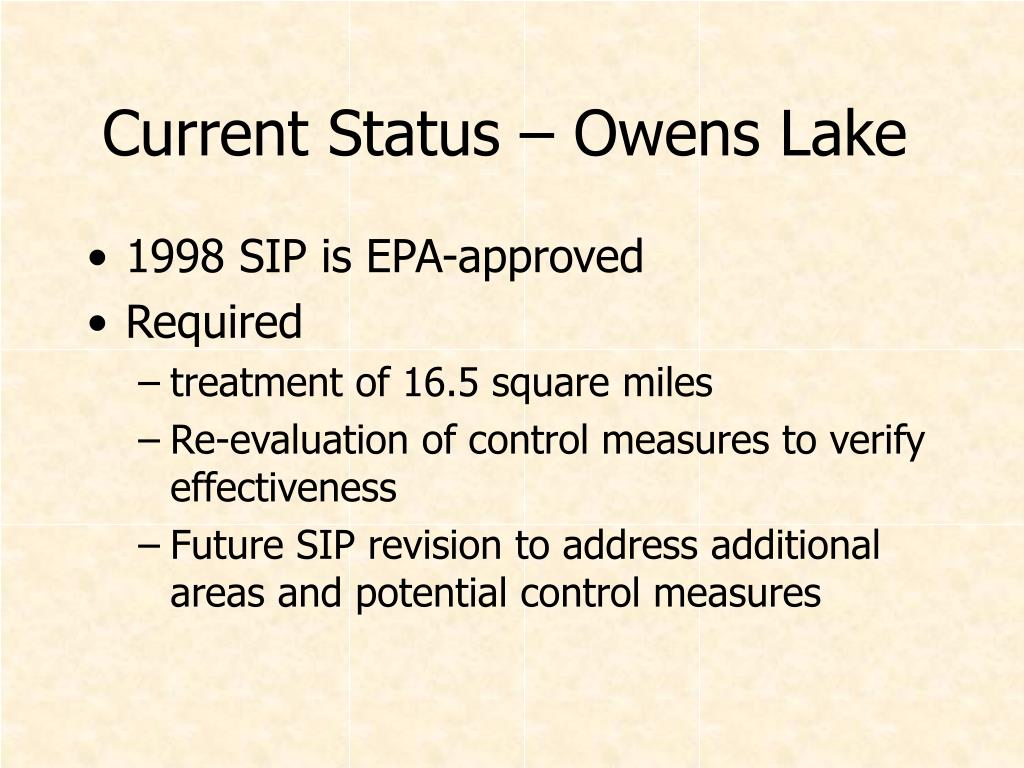 Current Status – Owens Lake

• 1998 SIP is EPA-approved
• Required
– treatment of 16.5 square miles
– Re-evaluation of control measures to verify effectiveness
– Future SIP revision to address additional areas and potential control measures